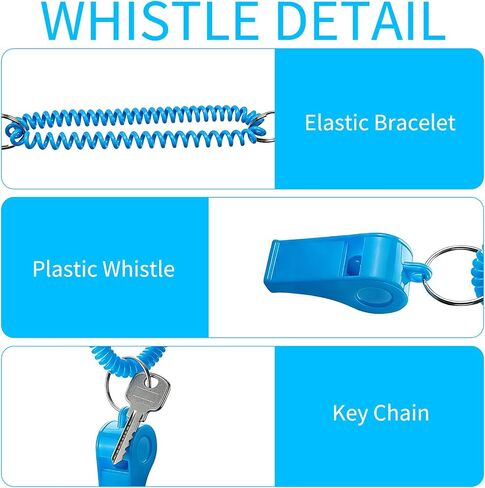 WHISTLE DETAIL

Elastic Bracelet

Plastic Whistle

Key Chain